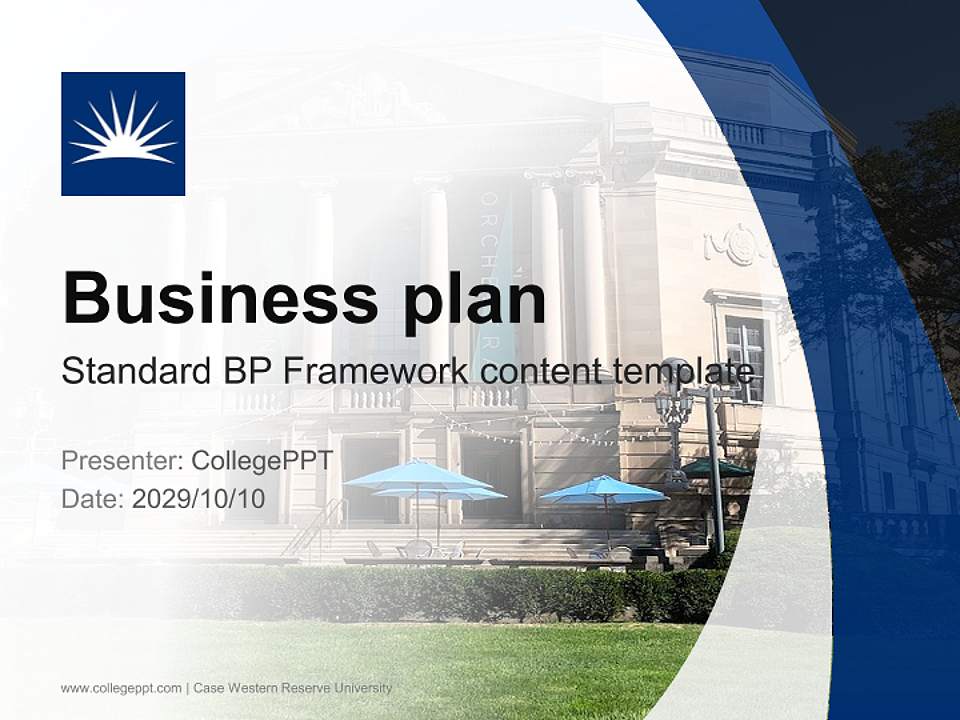 Business plan

Standard BP Framework content template

Presenter: CollegePPT
Date: 2029/10/10

www.collegeppt.com | Case Western Reserve University